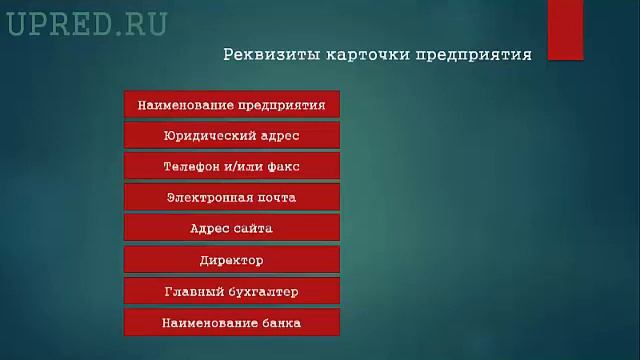 UPRED.RU

Реквизиты карточки предприятия

Наименование предприятия

Юридический адрес

Телефон и/или факс

Электронная почта

Адрес сайта

Директор

Главный бухгалтер

Наименование банка